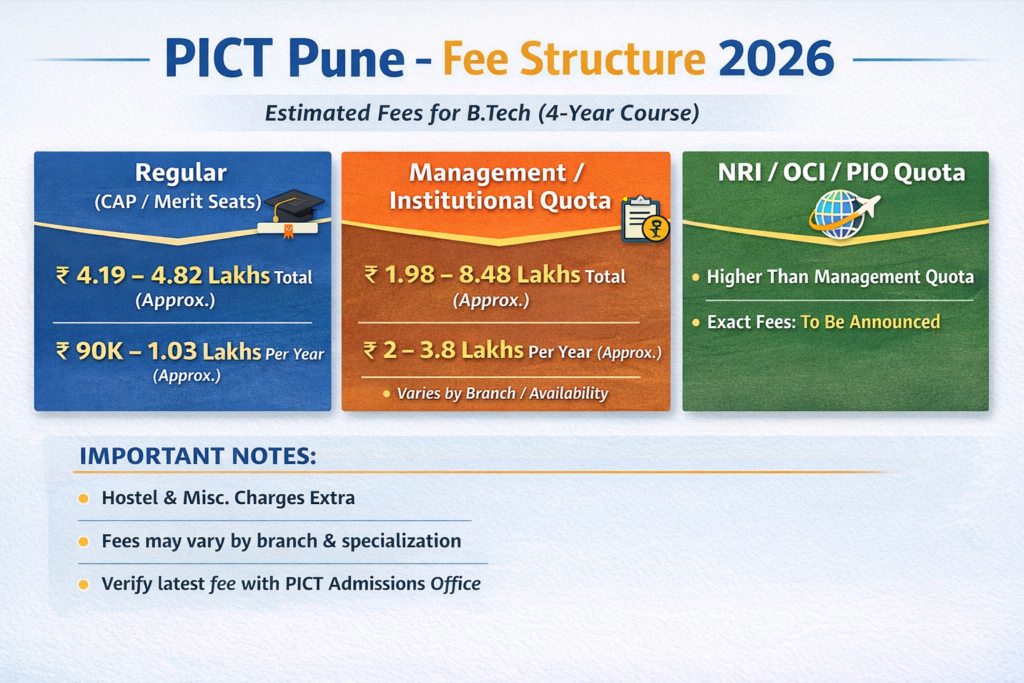 PICT Pune - Fee Structure 2026

Estimated Fees for B.Tech (4-Year Course)

Regular
(CAP / Merit Seats)

₹ 4.19 – 4.82 Lakhs Total (Approx.)

₹ 90K – 1.03 Lakhs Per Year (Approx.)

Management / Institutional Quota

₹ 1.98 – 8.48 Lakhs Total (Approx.)

₹ 2 – 3.8 Lakhs Per Year (Approx.)

• Varies by Branch / Availability

NRI / OCI / PIO Quota

• Higher Than Management Quota

• Exact Fees: To Be Announced

IMPORTANT NOTES:

• Hostel & Misc. Charges Extra

• Fees may vary by branch & specialization

• Verify latest fee with PICT Admissions Office